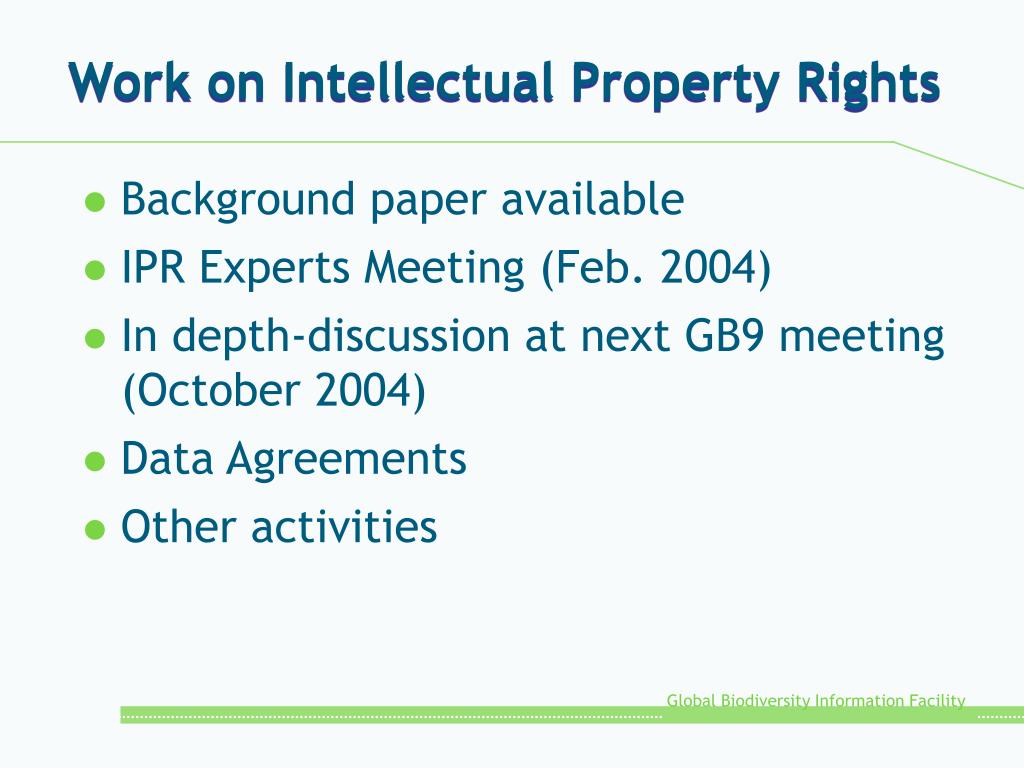 Work on Intellectual Property Rights

- Background paper available
- IPR Experts Meeting (Feb. 2004)
- In depth-discussion at next GB9 meeting (October 2004)
- Data Agreements
- Other activities

Global Biodiversity Information Facility